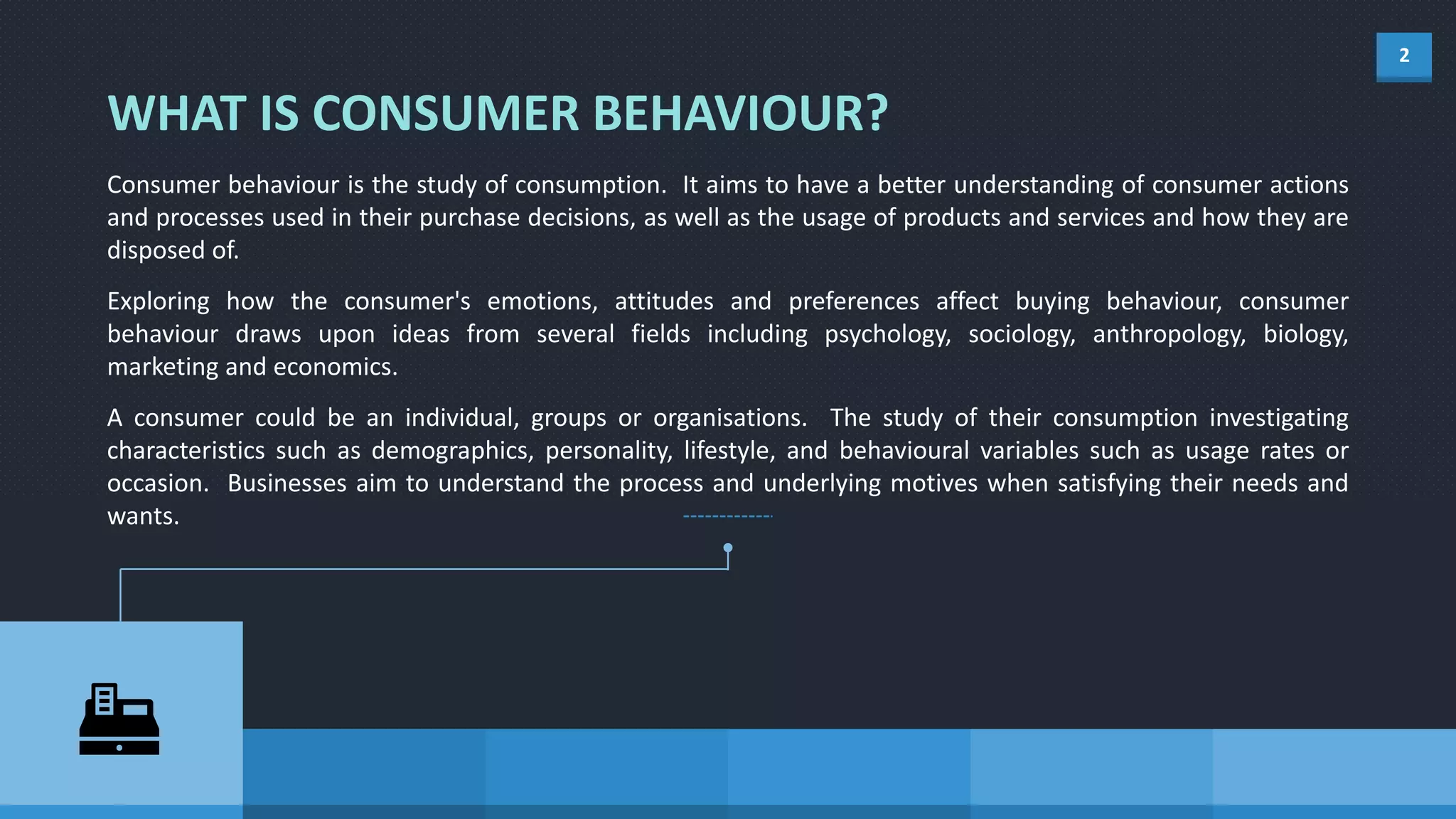 2

WHAT IS CONSUMER BEHAVIOUR?

Consumer behaviour is the study of consumption. It aims to have a better understanding of consumer actions and processes used in their purchase decisions, as well as the usage of products and services and how they are disposed of.

Exploring how the consumer's emotions, attitudes and preferences affect buying behaviour, consumer behaviour draws upon ideas from several fields including psychology, sociology, anthropology, biology, marketing and economics.

A consumer could be an individual, groups or organisations. The study of their consumption investigating characteristics such as demographics, personality, lifestyle, and behavioural variables such as usage rates or occasion. Businesses aim to understand the process and underlying motives when satisfying their needs and wants.